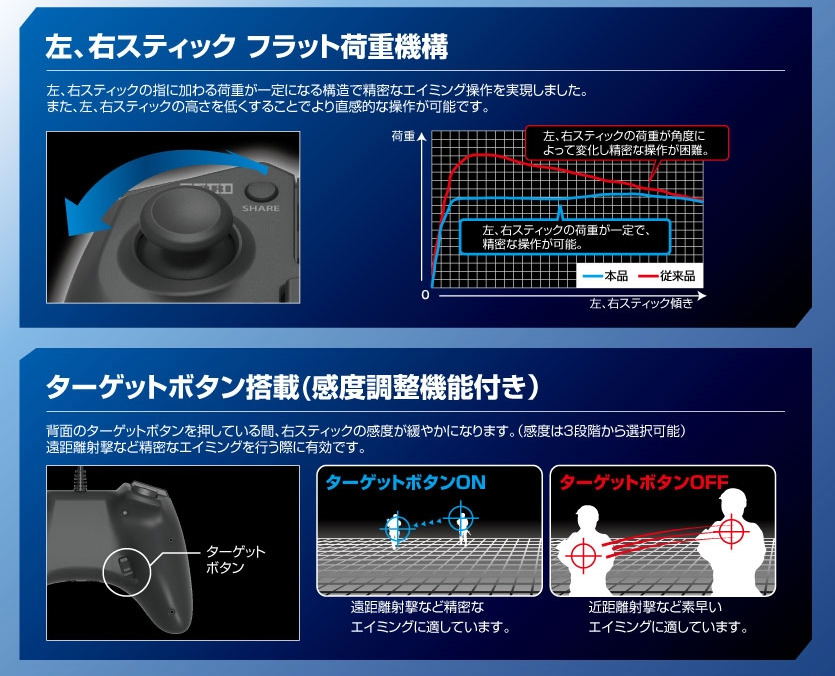 左、右スティック フラット荷重機構

左、右スティックの指に加わる荷重が一定になる構造で精密なエイミング操作を実現しました。
また、左、右スティックの高さを低くすることでより直感的な操作が可能です。

SHARE

荷重

左、右スティックの荷重が角度によって変化し精密な操作が困難。

左、右スティックの荷重が一定で、精密な操作が可能。

本品 従来品

0

左、右スティック傾き

ターゲットボタン搭載(感度調整機能付き)

背面のターゲットボタンを押している間、右スティックの感度が緩やかになります。(感度は3段階から選択可能)
遠距離射撃など精密なエイミングを行う際に有効です。

ターゲットボタン

ターゲットボタンON

遠距離射撃など精密なエイミングに適しています。

ターゲットボタンOFF

近距離射撃など素早いエイミングに適しています。